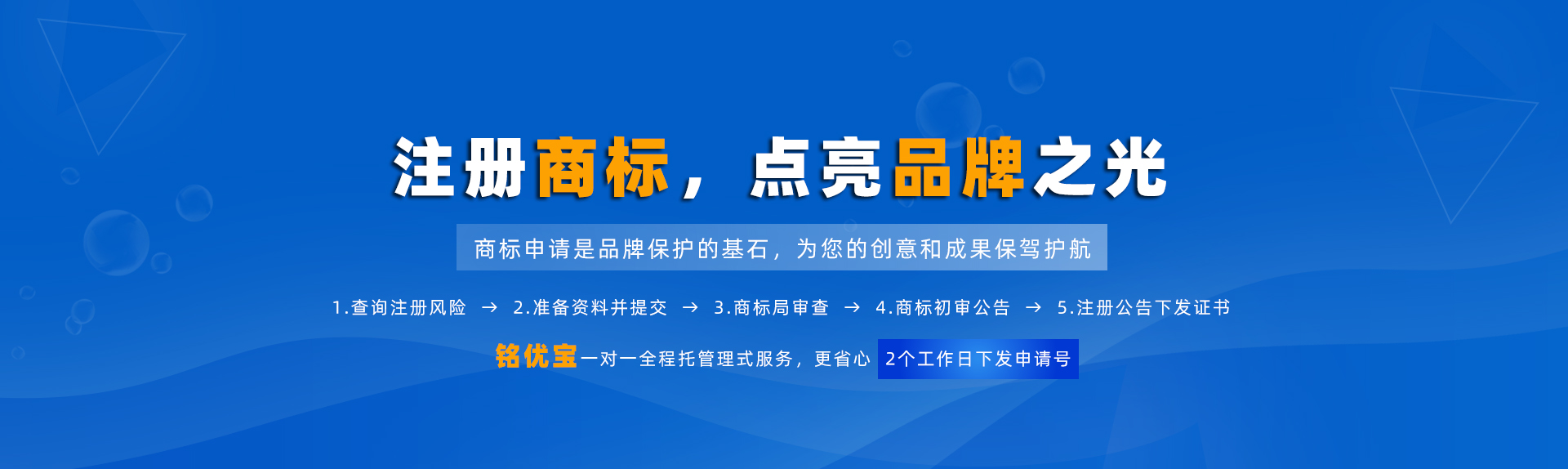 注册商标，点亮品牌之光

商标申请是品牌保护的基石，为您的创意和成果保驾护航

1.查询注册风险 → 2.准备资料并提交 → 3.商标局审查 → 4.商标初审公告 → 5.注册公告下发证书

铭优宝一对一全程托管理式服务，更省心 2个工作日下发申请号